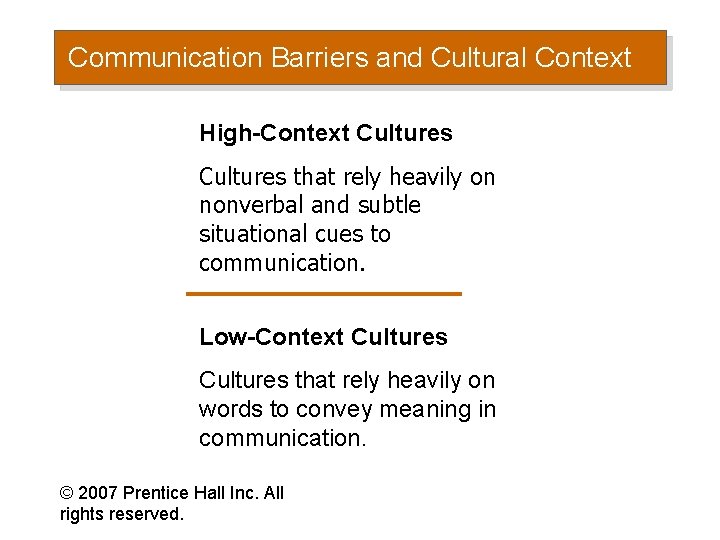 Communication Barriers and Cultural Context

High-Context Cultures

Cultures that rely heavily on nonverbal and subtle situational cues to communication.

Low-Context Cultures

Cultures that rely heavily on words to convey meaning in communication.

© 2007 Prentice Hall Inc. All rights reserved.